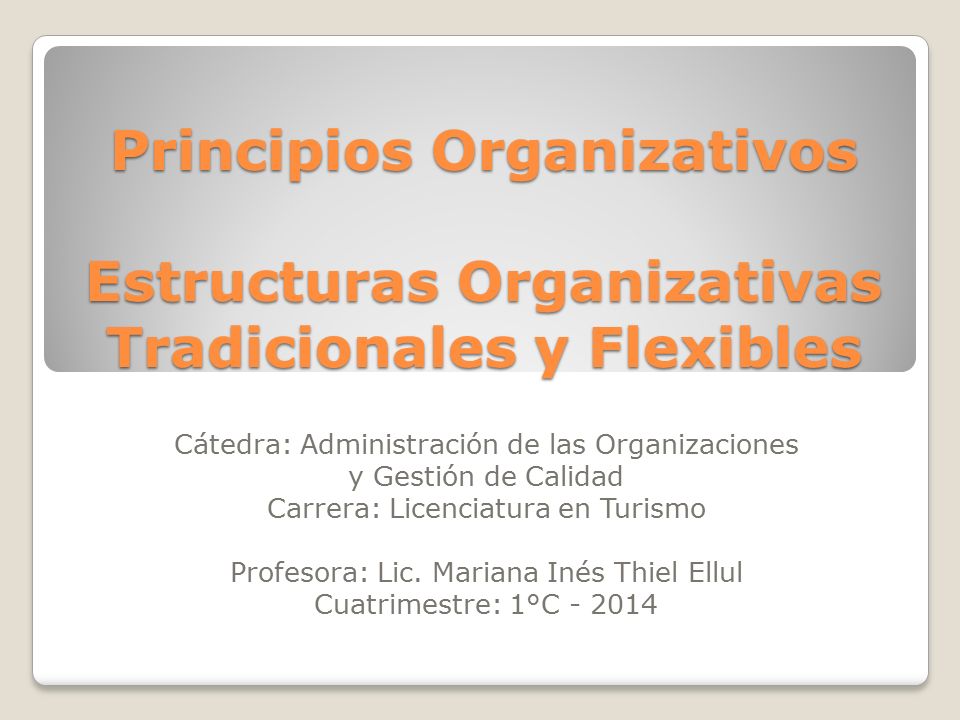 Principios Organizativos

Estructuras Organizativas Tradicionales y Flexibles

Cátedra: Administración de las Organizaciones y Gestión de Calidad
Carrera: Licenciatura en Turismo

Profesora: Lic. Mariana Inés Thiel Ellul
Cuatrimestre: 1°C - 2014